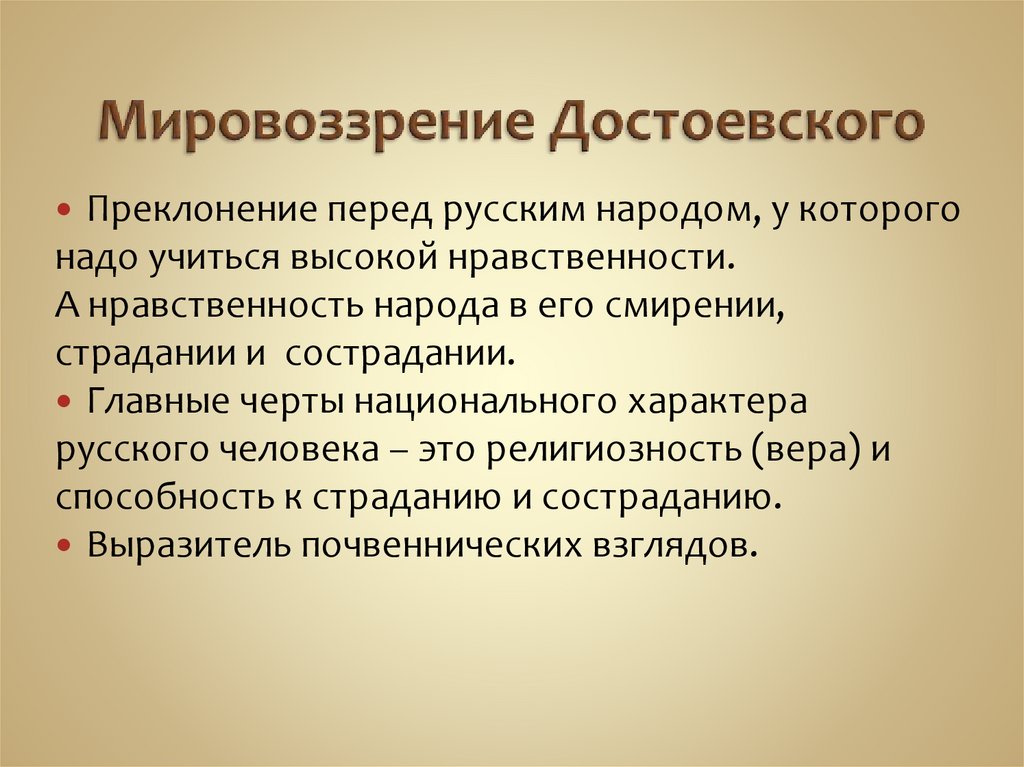 Мировоззрение Достоевского

• Преклонение перед русским народом, у которого надо учиться высокой нравственности.
А нравственность народа в его смирении, страдании и сострадании.
• Главные черты национального характера русского человека – это религиозность (вера) и способность к страданию и состраданию.
• Выразитель почвеннических взглядов.